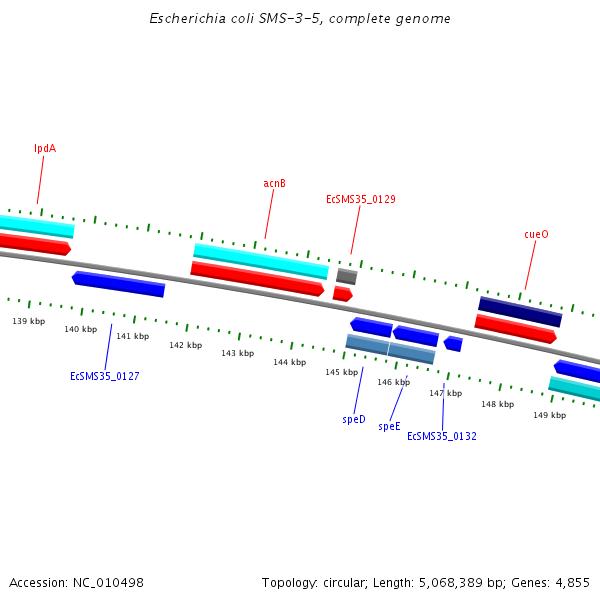 Escherichia coli SMS-3-5, complete genome

lpdA

acnB

EcSMS35_0129

cueO

139 kbp

140 kbp

141 kbp

142 kbp

143 kbp

144 kbp

145 kbp

146 kbp

147 kbp

148 kbp

149 kbp

EcSMS35_0127

speD

speE

EcSMS35_0132

Accession: NC_010498

Topology: circular; Length: 5,068,389 bp; Genes: 4,855